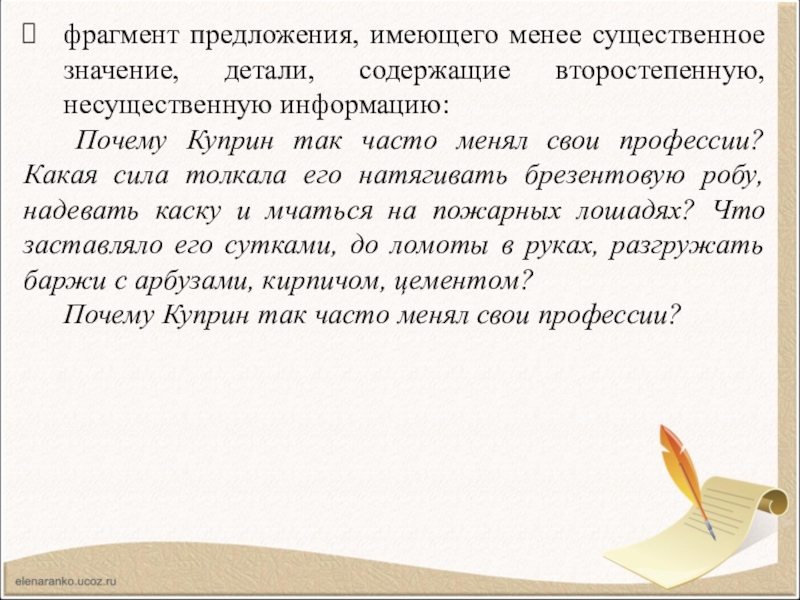 фрагмент предложения, имеющего менее существенное значение, детали, содержащие второстепенную, несущественную информацию:

Почему Куприн так часто менял свои профессии? Какая сила толкала его натягивать брезентовую робу, надевать каску и мчаться на пожарных лошадях? Что заставляло его сутками, до ломоты в руках, разгружать баржи с арбузами, кирпичом, цементом?

Почему Куприн так часто менял свои профессии?

elenaranko.ucoz.ru